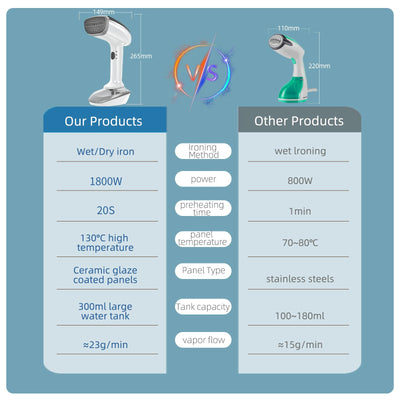 149mm

265mm

VS

110mm

220mm

| Our Products | | Other Products |
|---|---|---|
| Wet/Dry iron | Ironing Method | wet Ironing |
| 1800W | power | 800W |
| 20S | preheating time | 1min |
| 130℃ high temperature | panel temperature | 70~80℃ |
| Ceramic glaze coated panels | Panel Type | stainless steels |
| 300ml large water tank | Tank capacity | 100~180ml |
| ≈23g/min | vapor flow | ≈15g/min |